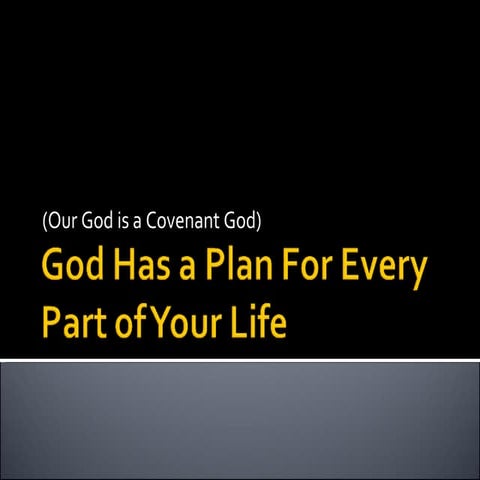 (Our God is a Covenant God)

God Has a Plan For Every Part of Your Life